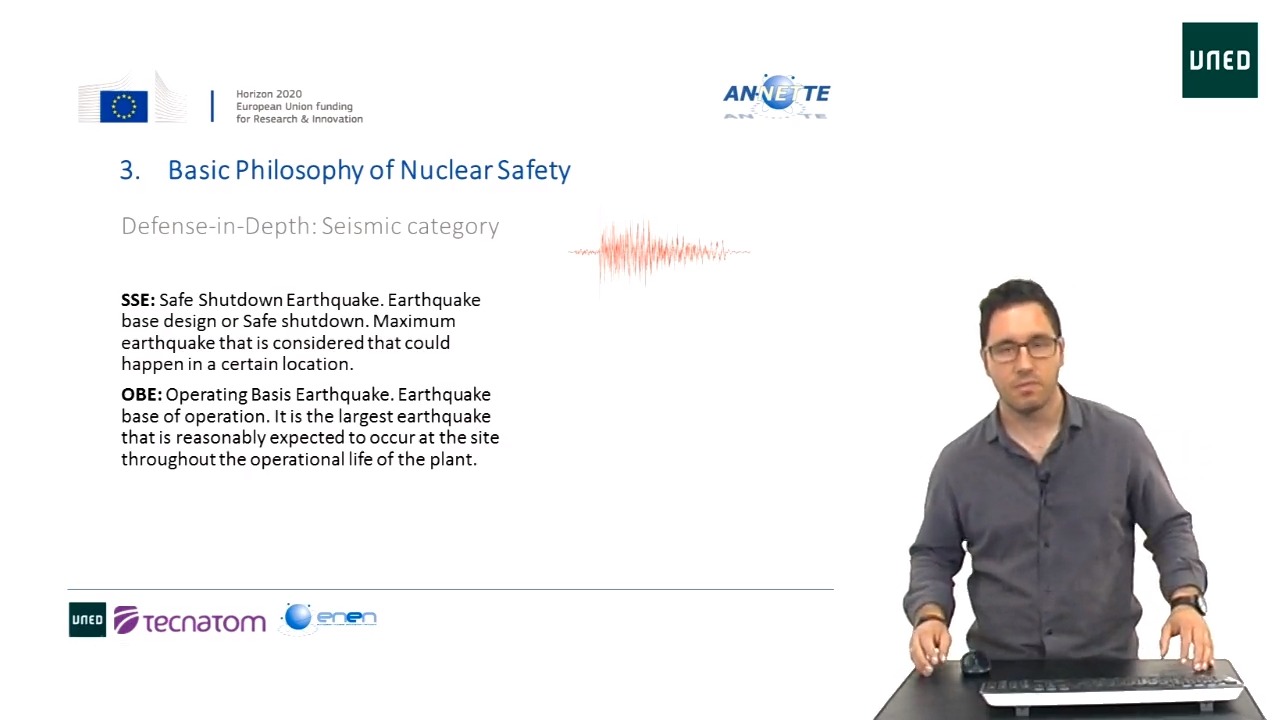 Horizon 2020
European Union funding
for Research & Innovation

ANNETTE

UNED

3. Basic Philosophy of Nuclear Safety

Defense-in-Depth: Seismic category

**SSE:** Safe Shutdown Earthquake. Earthquake base design or Safe shutdown. Maximum earthquake that is considered that could happen in a certain location.

**OBE:** Operating Basis Earthquake. Earthquake base of operation. It is the largest earthquake that is reasonably expected to occur at the site throughout the operational life of the plant.

UNED tecnatom enen